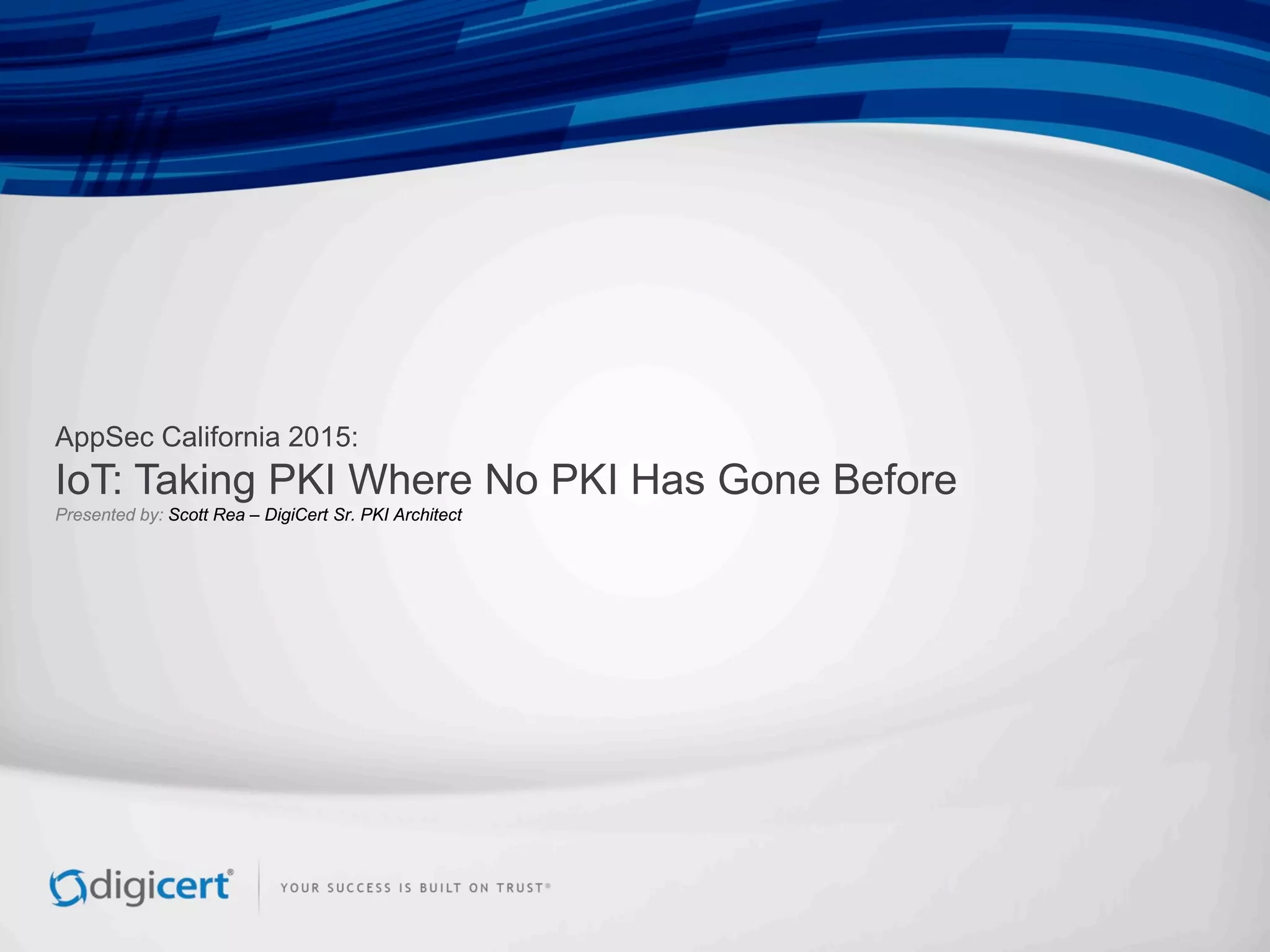 AppSec California 2015:

IoT: Taking PKI Where No PKI Has Gone Before

Presented by: Scott Rea – DigiCert Sr. PKI Architect

digicert®

YOUR SUCCESS IS BUILT ON TRUST®